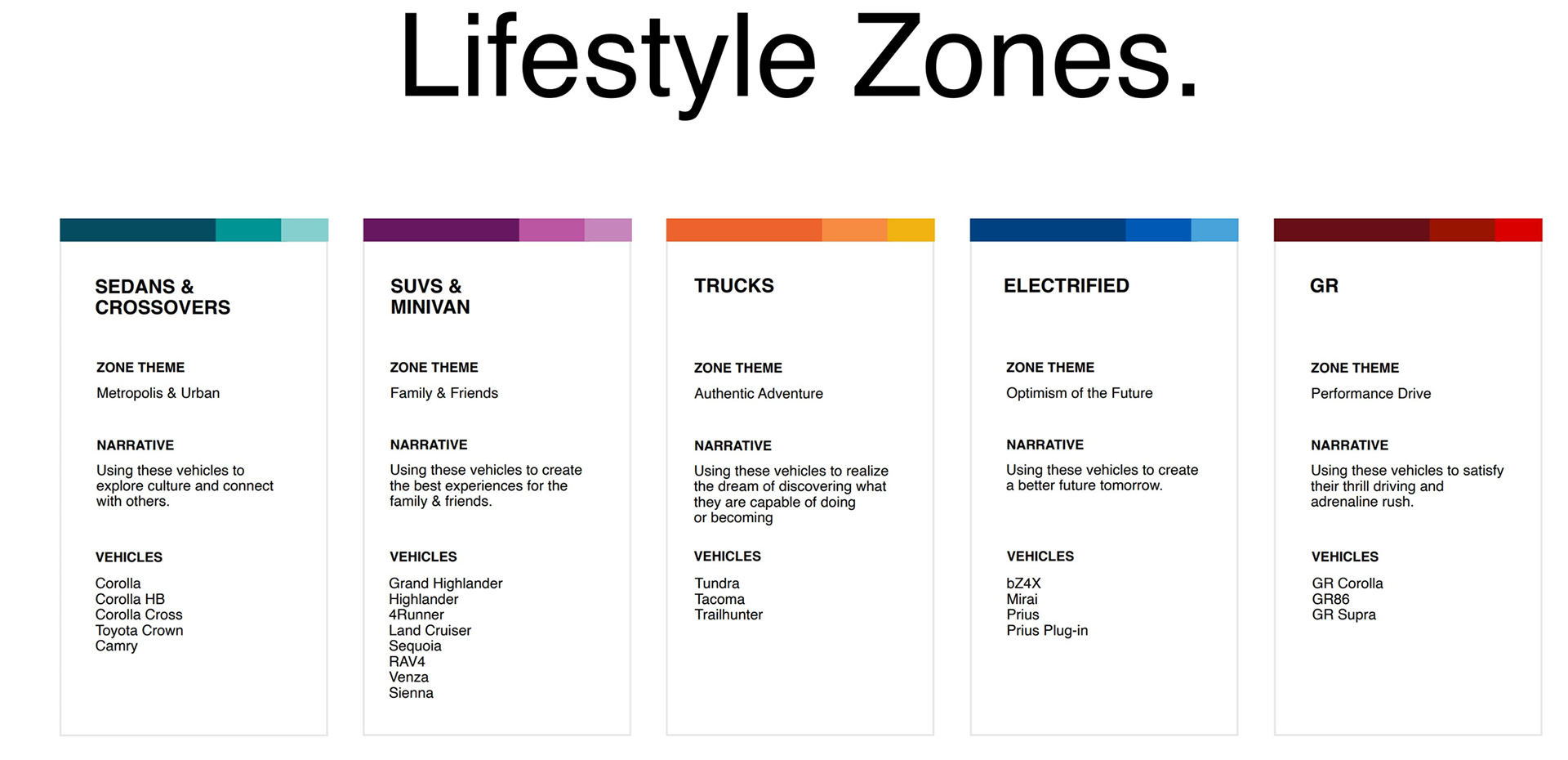 Lifestyle Zones.

SEDANS & CROSSOVERS

ZONE THEME

Metropolis & Urban

NARRATIVE

Using these vehicles to explore culture and connect with others.

VEHICLES

Corolla
Corolla HB
Corolla Cross
Toyota Crown
Camry

SUVS & MINIVAN

ZONE THEME

Family & Friends

NARRATIVE

Using these vehicles to create the best experiences for the family & friends.

VEHICLES

Grand Highlander
Highlander
4Runner
Land Cruiser
Sequoia
RAV4
Venza
Sienna

TRUCKS

ZONE THEME

Authentic Adventure

NARRATIVE

Using these vehicles to realize the dream of discovering what they are capable of doing or becoming

VEHICLES

Tundra
Tacoma
Trailhunter

ELECTRIFIED

ZONE THEME

Optimism of the Future

NARRATIVE

Using these vehicles to create a better future tomorrow.

VEHICLES

bZ4X
Mirai
Prius
Prius Plug-in

GR

ZONE THEME

Performance Drive

NARRATIVE

Using these vehicles to satisfy their thrill driving and adrenaline rush.

VEHICLES

GR Corolla
GR86
GR Supra